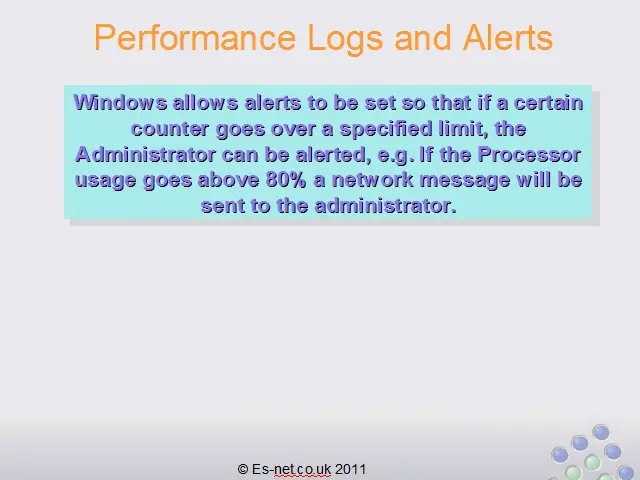 Performance Logs and Alerts

Windows allows alerts to be set so that if a certain counter goes over a specified limit, the Administrator can be alerted, e.g. If the Processor usage goes above 80% a network message will be sent to the administrator.

© Es-net.co.uk 2011